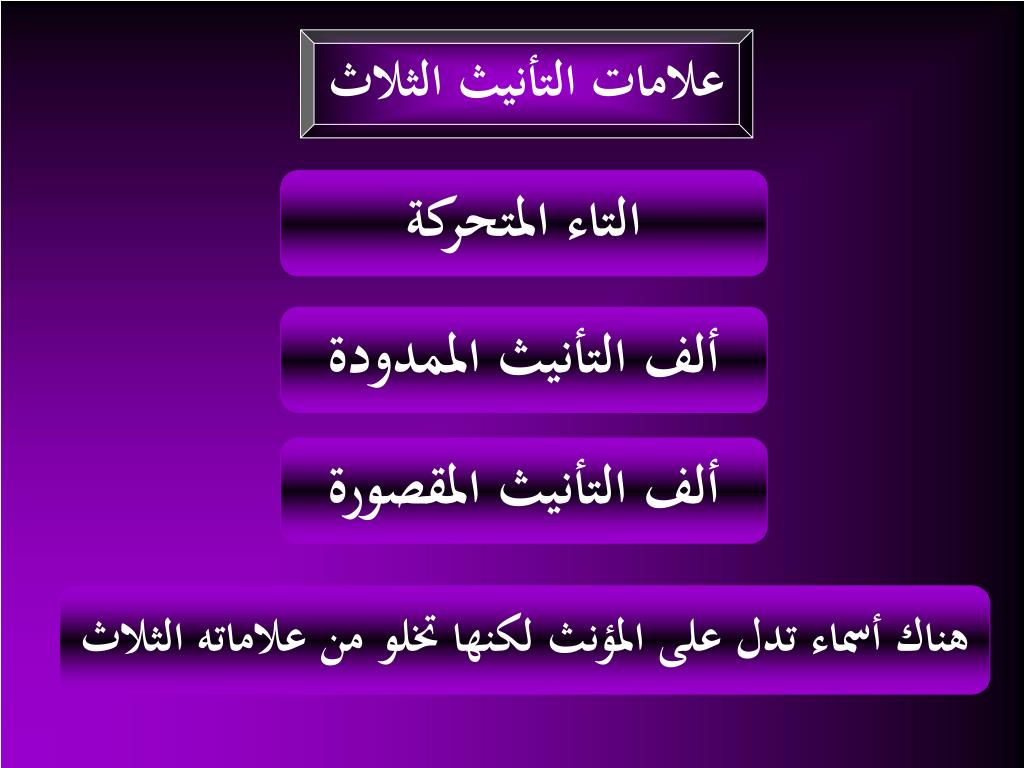 علامات التأنيث الثلاث

التاء المتحركة

ألف التأنيث الممدودة

ألف التأنيث المقصورة

هناك أسماء تدل على المؤنث لكنها تخلو من علاماته الثلاث